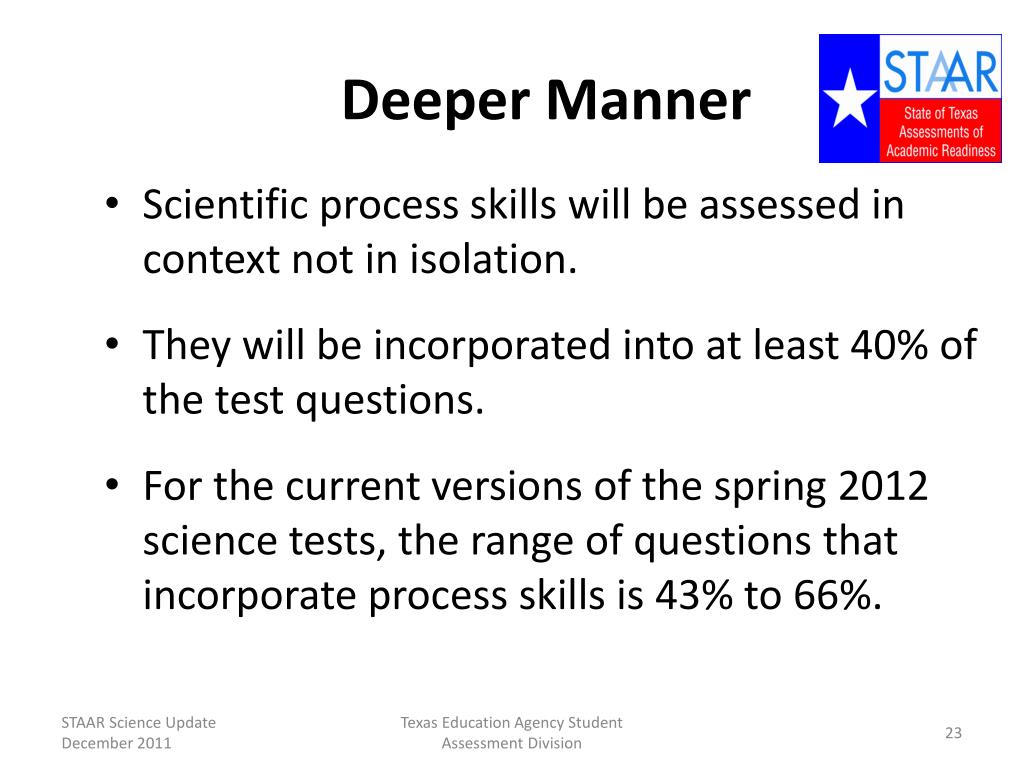 Deeper Manner

STAAR
State of Texas Assessments of Academic Readiness

• Scientific process skills will be assessed in context not in isolation.

• They will be incorporated into at least 40% of the test questions.

• For the current versions of the spring 2012 science tests, the range of questions that incorporate process skills is 43% to 66%.

STAAR Science Update
December 2011

Texas Education Agency Student Assessment Division

23